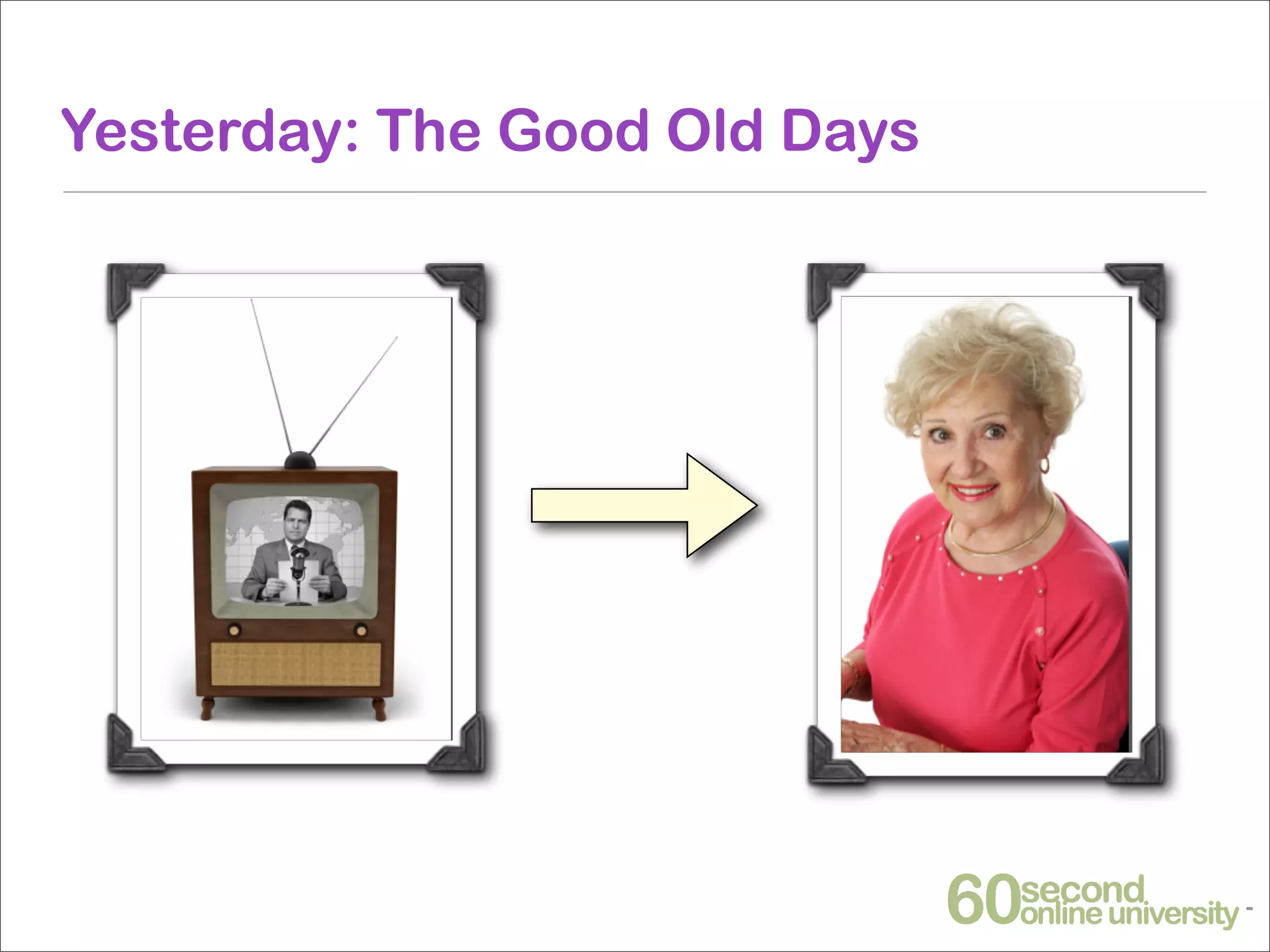 Yesterday: The Good Old Days

60second online university